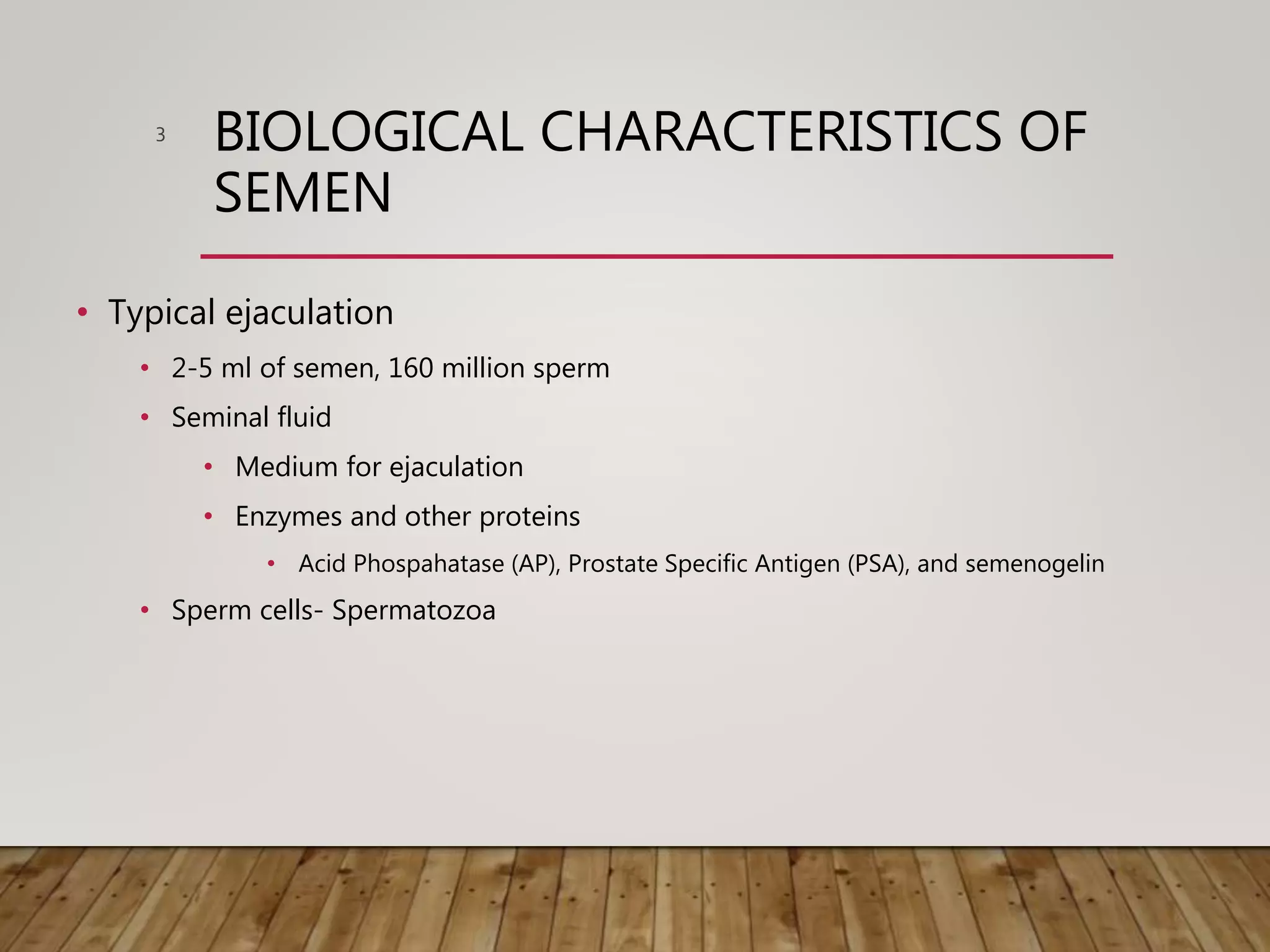 3

BIOLOGICAL CHARACTERISTICS OF SEMEN

• Typical ejaculation
  • 2-5 ml of semen, 160 million sperm
  • Seminal fluid
    • Medium for ejaculation
    • Enzymes and other proteins
      • Acid Phospahatase (AP), Prostate Specific Antigen (PSA), and semenogelin
  • Sperm cells- Spermatozoa